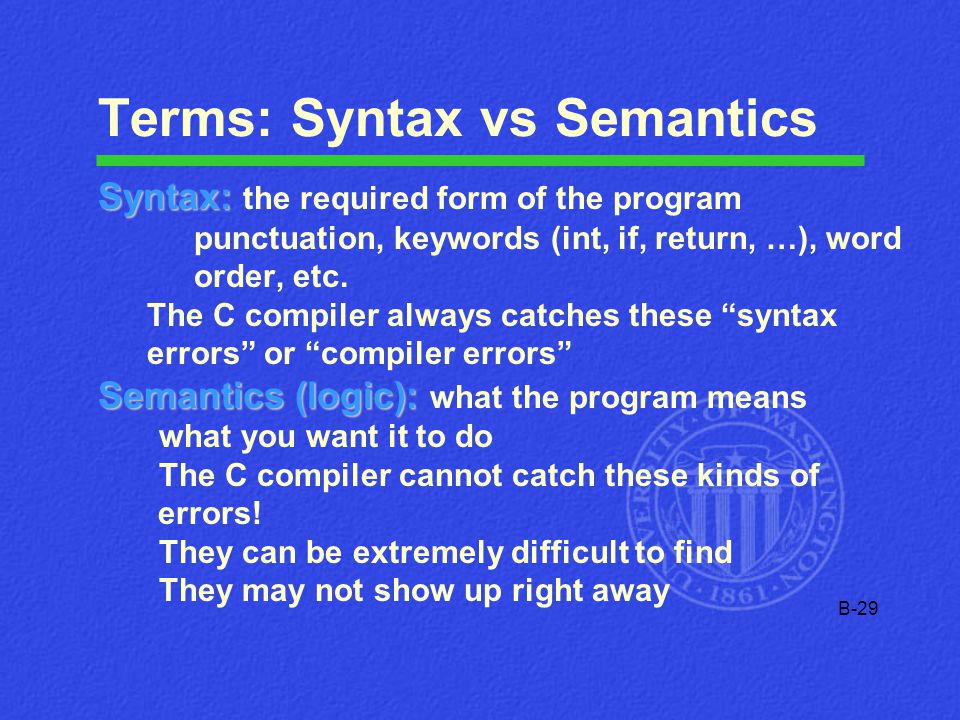 Terms: Syntax vs Semantics

Syntax: the required form of the program

punctuation, keywords (int, if, return, …), word order, etc.

The C compiler always catches these “syntax errors” or “compiler errors”

Semantics (logic): what the program means

what you want it to do

The C compiler cannot catch these kinds of errors!

They can be extremely difficult to find

They may not show up right away

UNIVERSITY OF WASHINGTON 1861

B-29